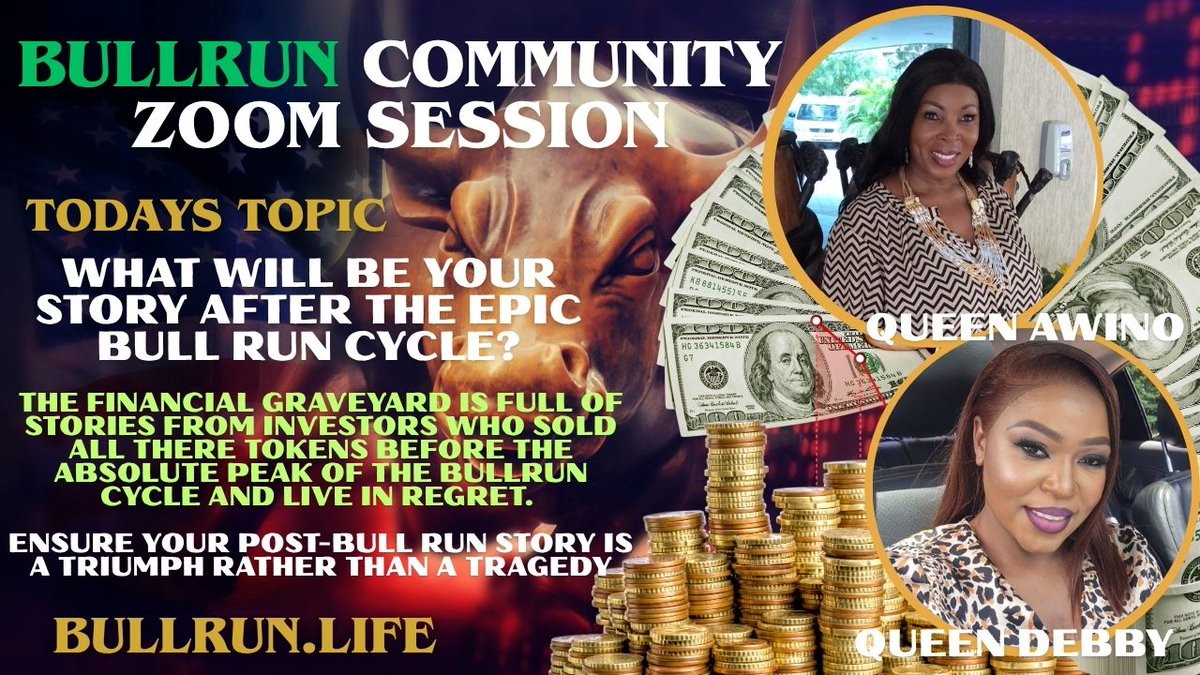 BULLRUN COMMUNITY ZOOM SESSION

TODAYS TOPIC

WHAT WILL BE YOUR STORY AFTER THE EPIC BULL RUN CYCLE?

THE FINANCIAL GRAVEYARD IS FULL OF STORIES FROM INVESTORS WHO SOLD ALL THERE TOKENS BEFORE THE ABSOLUTE PEAK OF THE BULLRUN CYCLE AND LIVE IN REGRET.

ENSURE YOUR POST-BULL RUN STORY IS A TRIUMPH RATHER THAN A TRAGEDY

BULLRUN.LIFE

QUEEN AWINO

QUEEN DEBBY